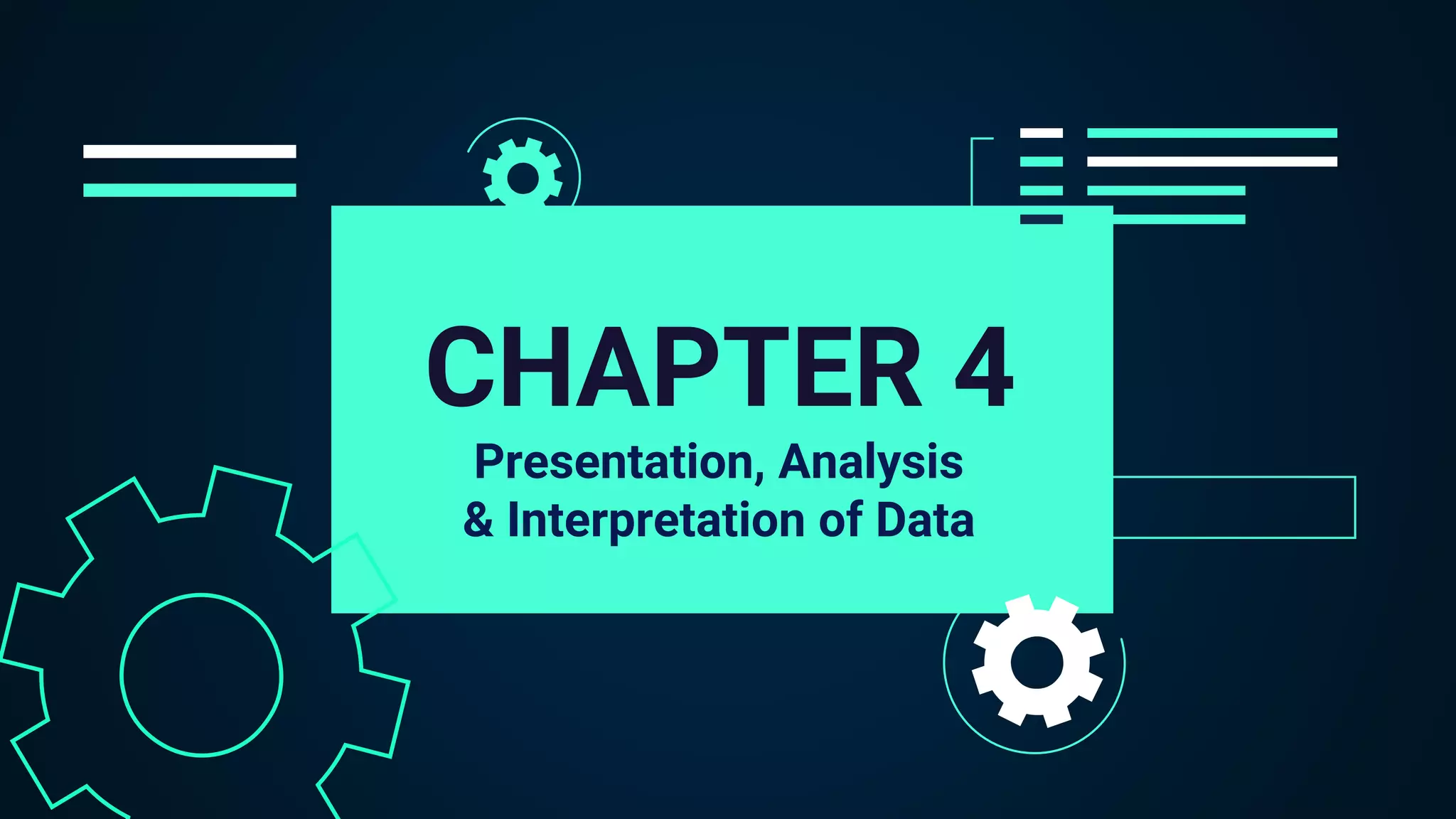 CHAPTER 4

Presentation, Analysis & Interpretation of Data